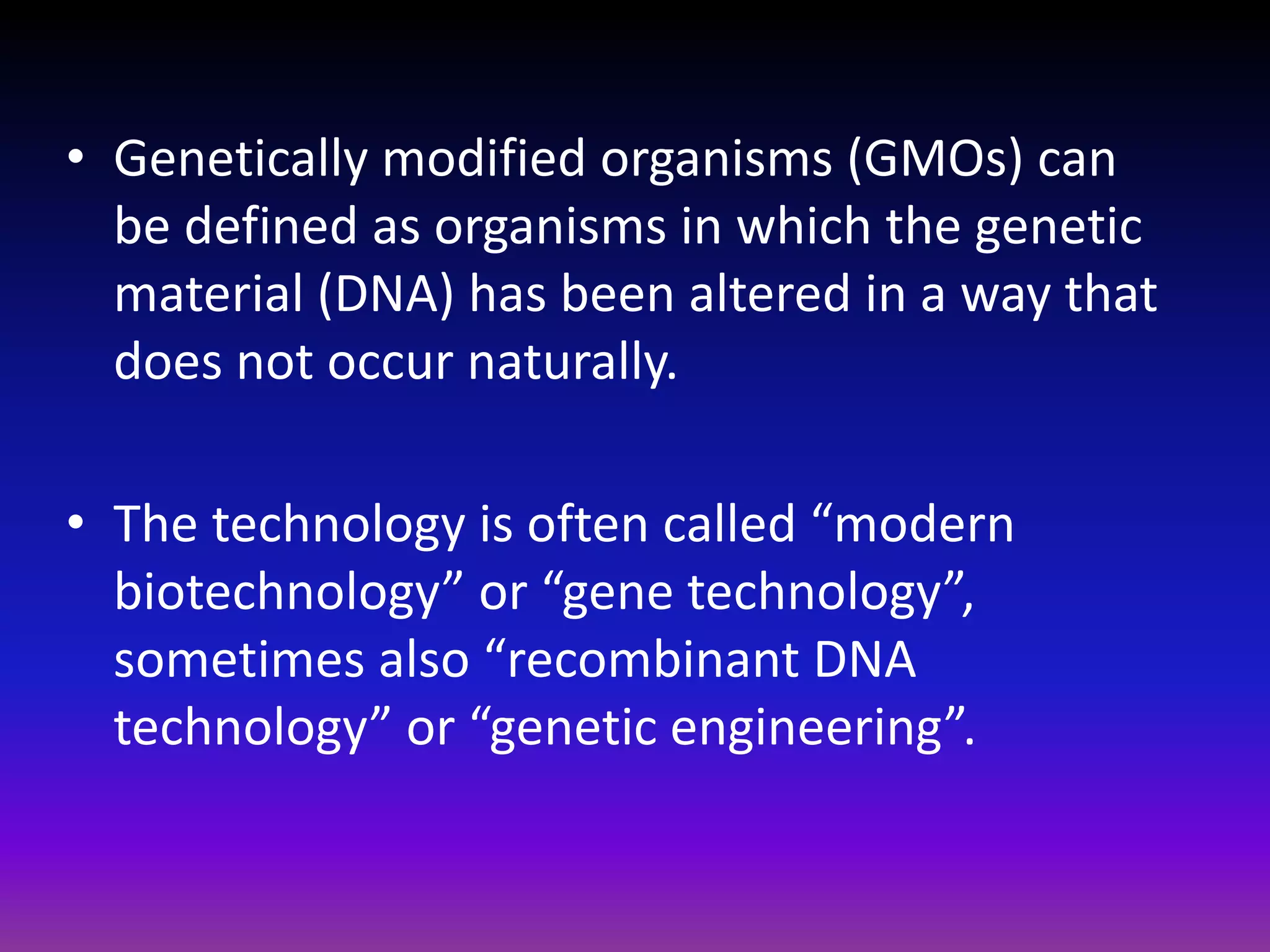 • Genetically modified organisms (GMOs) can be defined as organisms in which the genetic material (DNA) has been altered in a way that does not occur naturally.

• The technology is often called “modern biotechnology” or “gene technology”, sometimes also “recombinant DNA technology” or “genetic engineering”.